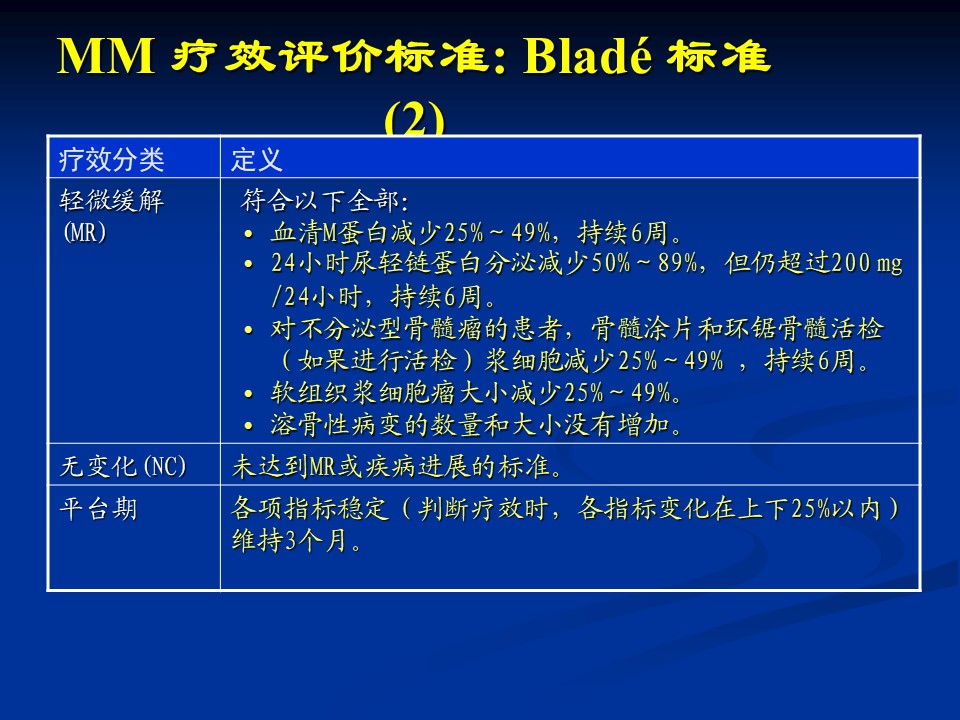 MM 疗效评价标准: Bladé 标准 (2)

| 疗效分类 | 定义 |
|---|---|
| 轻微缓解 (MR) | 符合以下全部: • 血清M蛋白减少25%～49%，持续6周。 • 24小时尿轻链蛋白分泌减少50%～89%，但仍超过200 mg /24小时，持续6周。 • 对不分泌型骨髓瘤的患者，骨髓涂片和环锯骨髓活检（如果进行活检）浆细胞减少25%～49% ，持续6周。 • 软组织浆细胞瘤大小减少25%～49%。 • 溶骨性病变的数量和大小没有增加。 |
| 无变化(NC) | 未达到MR或疾病进展的标准。 |
| 平台期 | 各项指标稳定（判断疗效时，各指标变化在上下25%以内）维持3个月。 |